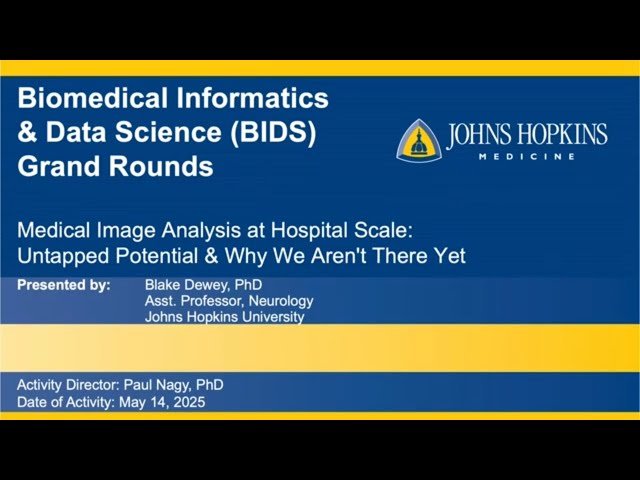 Biomedical Informatics & Data Science (BIDS) Grand Rounds

JOHNS HOPKINS
MEDICINE

Medical Image Analysis at Hospital Scale: Untapped Potential & Why We Aren't There Yet

Presented by: Blake Dewey, PhD
Asst. Professor, Neurology
Johns Hopkins University

Activity Director: Paul Nagy, PhD
Date of Activity: May 14, 2025